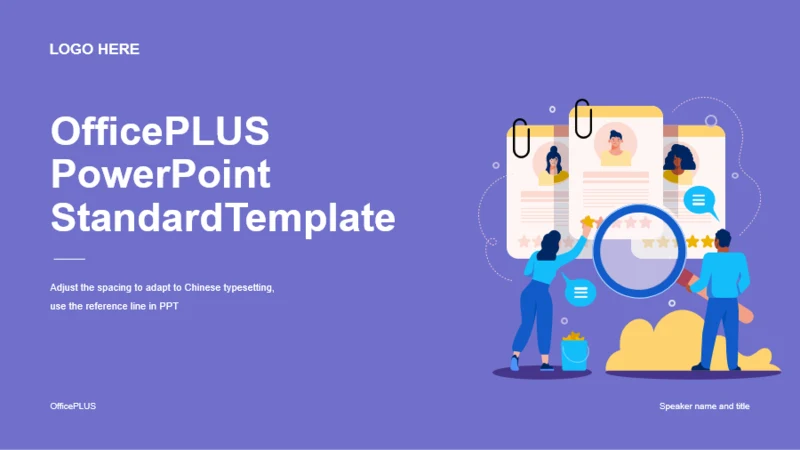 LOGO HERE

OfficePLUS PowerPoint StandardTemplate

Adjust the spacing to adapt to Chinese typesetting, use the reference line in PPT

OfficePLUS

Speaker name and title